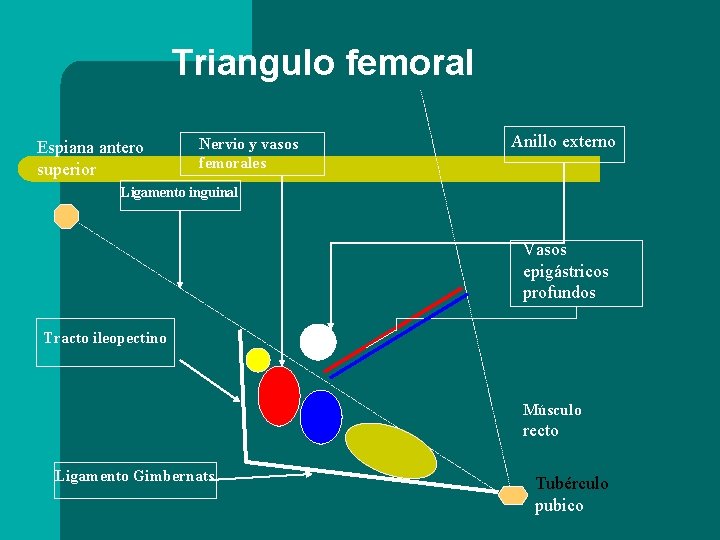 Triangulo femoral

Espiana antero superior

Nervio y vasos femorales

Anillo externo

Ligamento inguinal

Vasos epigástricos profundos

Tracto ileopectino

Músculo recto

Ligamento Gimbernats

Tubérculo pubico